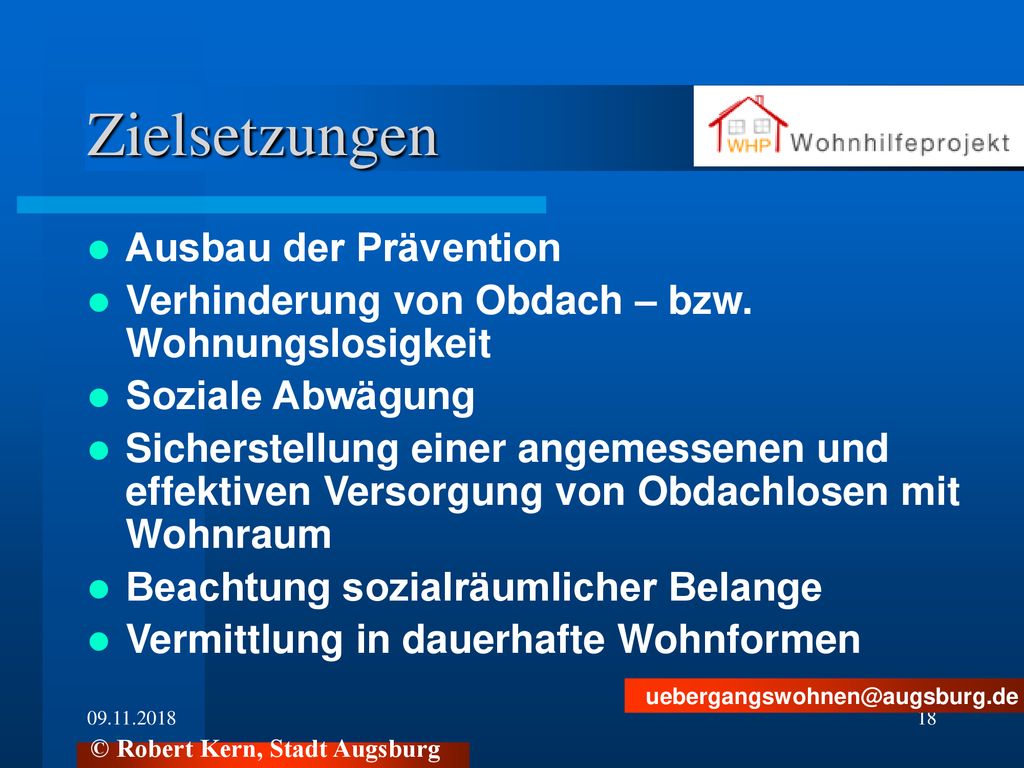 Zielsetzungen

WHP Wohnhilfeprojekt

- Ausbau der Prävention
- Verhinderung von Obdach – bzw. Wohnungslosigkeit
- Soziale Abwägung
- Sicherstellung einer angemessenen und effektiven Versorgung von Obdachlosen mit Wohnraum
- Beachtung sozialräumlicher Belange
- Vermittlung in dauerhafte Wohnformen

uebergangswohnen@augsburg.de

09.11.2018

18

© Robert Kern, Stadt Augsburg